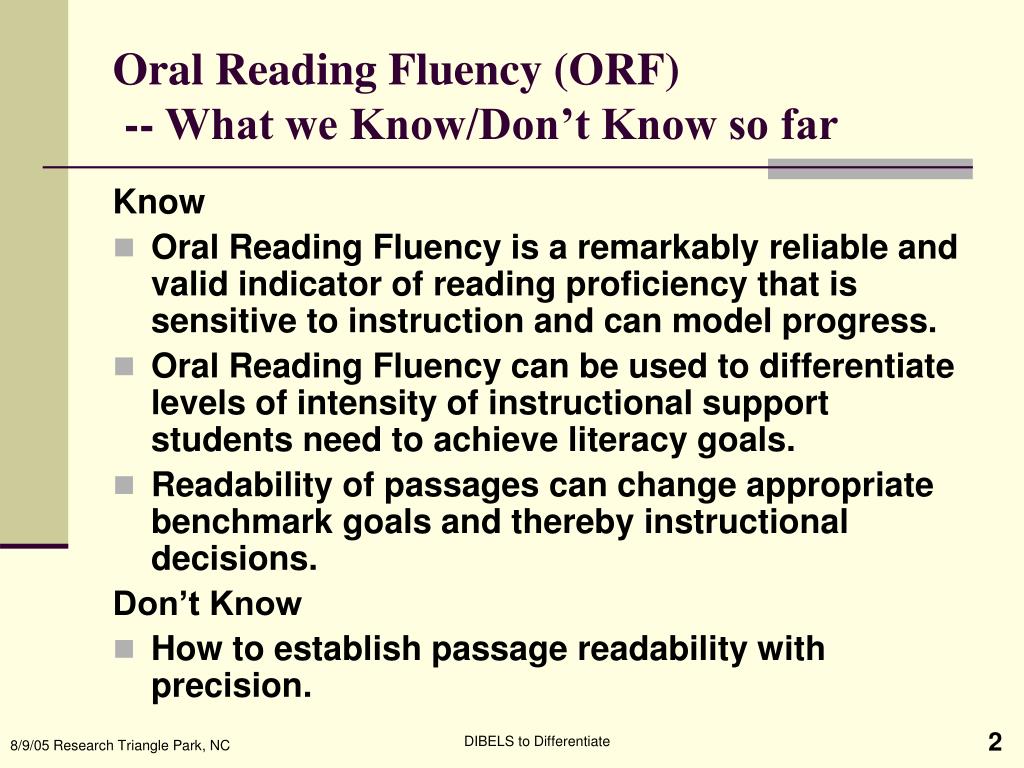 Oral Reading Fluency (ORF)
-- What we Know/Don’t Know so far

Know

Oral Reading Fluency is a remarkably reliable and valid indicator of reading proficiency that is sensitive to instruction and can model progress.

Oral Reading Fluency can be used to differentiate levels of intensity of instructional support students need to achieve literacy goals.

Readability of passages can change appropriate benchmark goals and thereby instructional decisions.

Don’t Know

How to establish passage readability with precision.

8/9/05 Research Triangle Park, NC

DIBELS to Differentiate

2